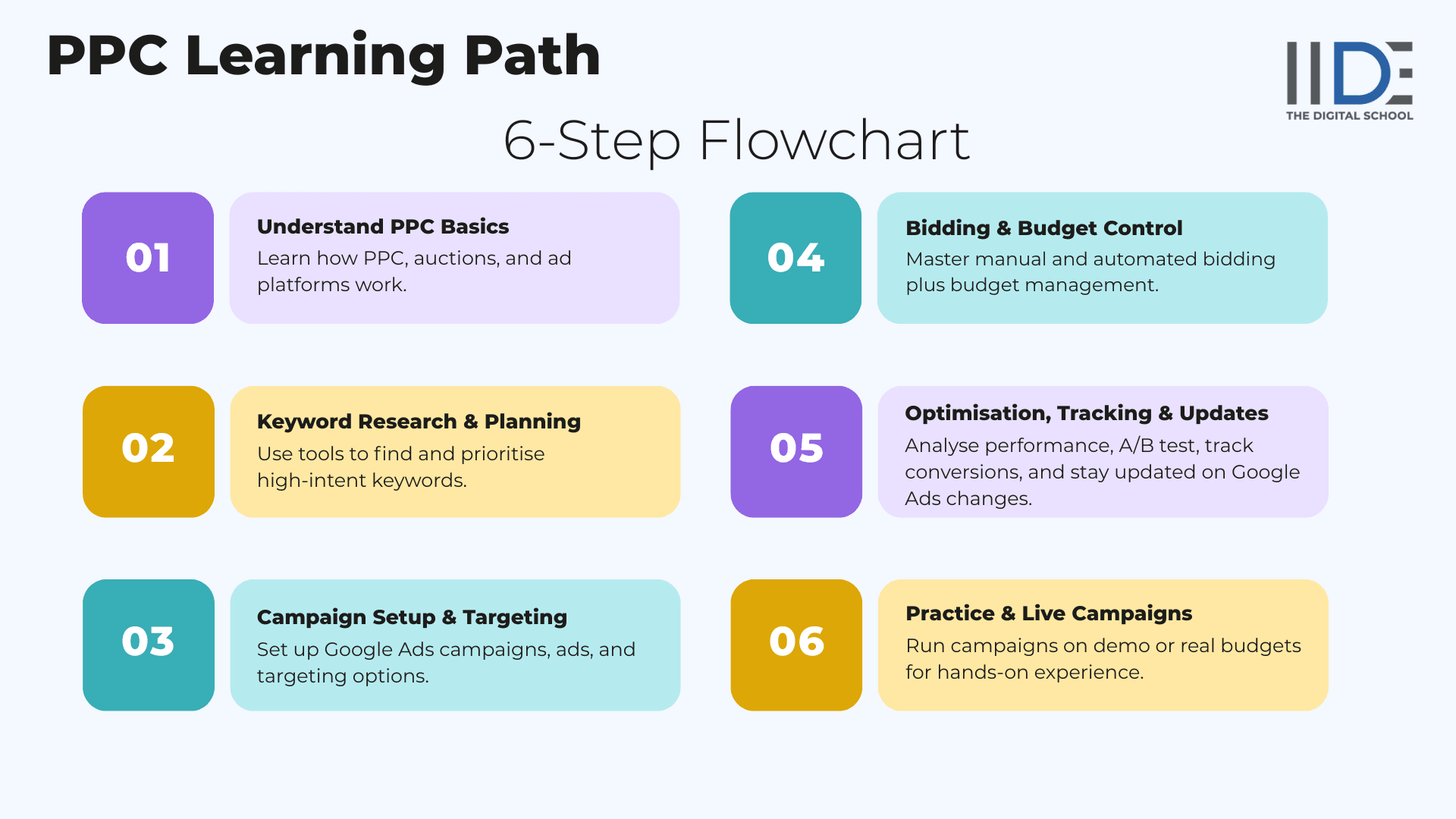 PPC Learning Path

IIDE
THE DIGITAL SCHOOL

6-Step Flowchart

01
Understand PPC Basics
Learn how PPC, auctions, and ad platforms work.

02
Keyword Research & Planning
Use tools to find and prioritise high-intent keywords.

03
Campaign Setup & Targeting
Set up Google Ads campaigns, ads, and targeting options.

04
Bidding & Budget Control
Master manual and automated bidding plus budget management.

05
Optimisation, Tracking & Updates
Analyse performance, A/B test, track conversions, and stay updated on Google Ads changes.

06
Practice & Live Campaigns
Run campaigns on demo or real budgets for hands-on experience.